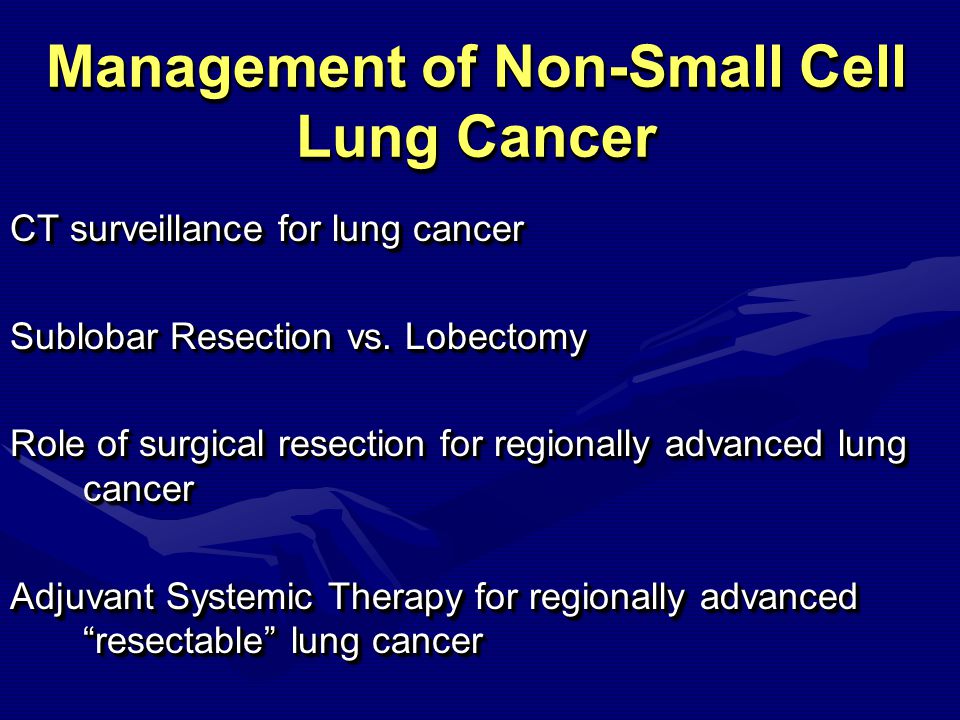 Management of Non-Small Cell Lung Cancer

CT surveillance for lung cancer

Sublobar Resection vs. Lobectomy

Role of surgical resection for regionally advanced lung cancer

Adjuvant Systemic Therapy for regionally advanced “resectable” lung cancer